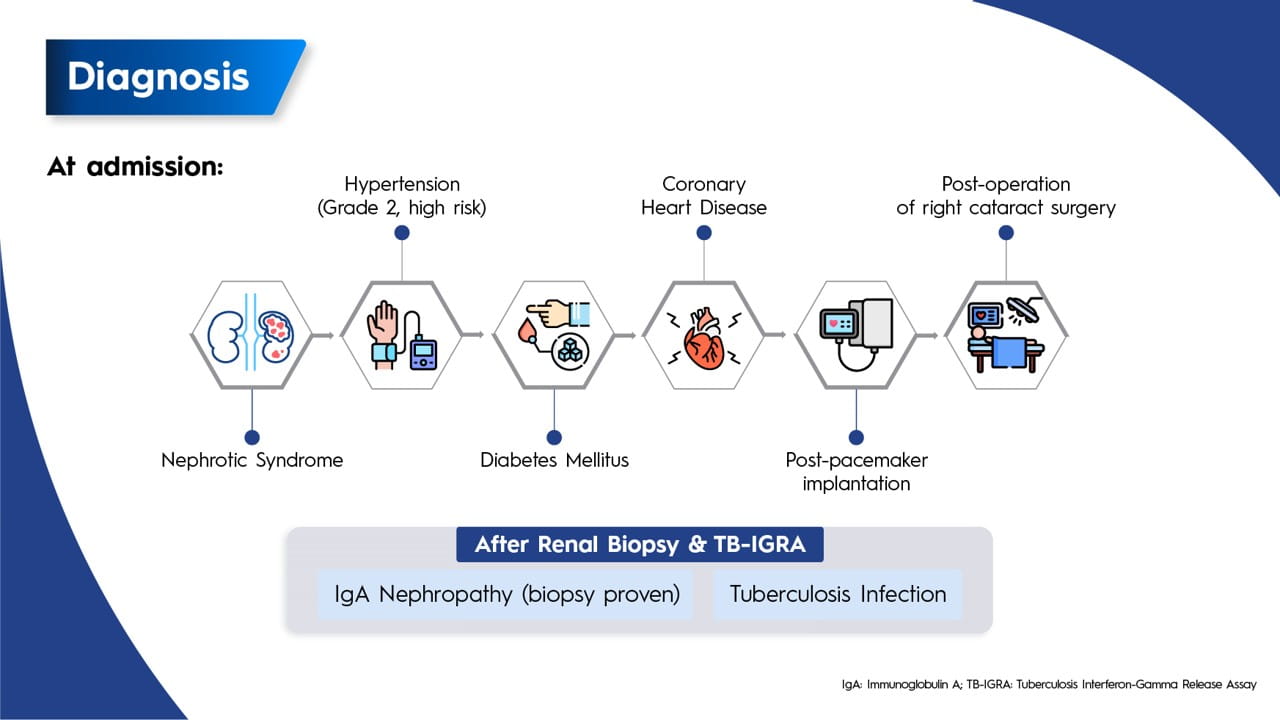 Diagnosis

At admission:

Hypertension (Grade 2, high risk)

Coronary Heart Disease

Post-operation of right cataract surgery

Nephrotic Syndrome

Diabetes Mellitus

Post-pacemaker implantation

After Renal Biopsy & TB-IGRA

IgA Nephropathy (biopsy proven)

Tuberculosis Infection

IgA: Immunoglobulin A; TB-IGRA: Tuberculosis Interferon-Gamma Release Assay